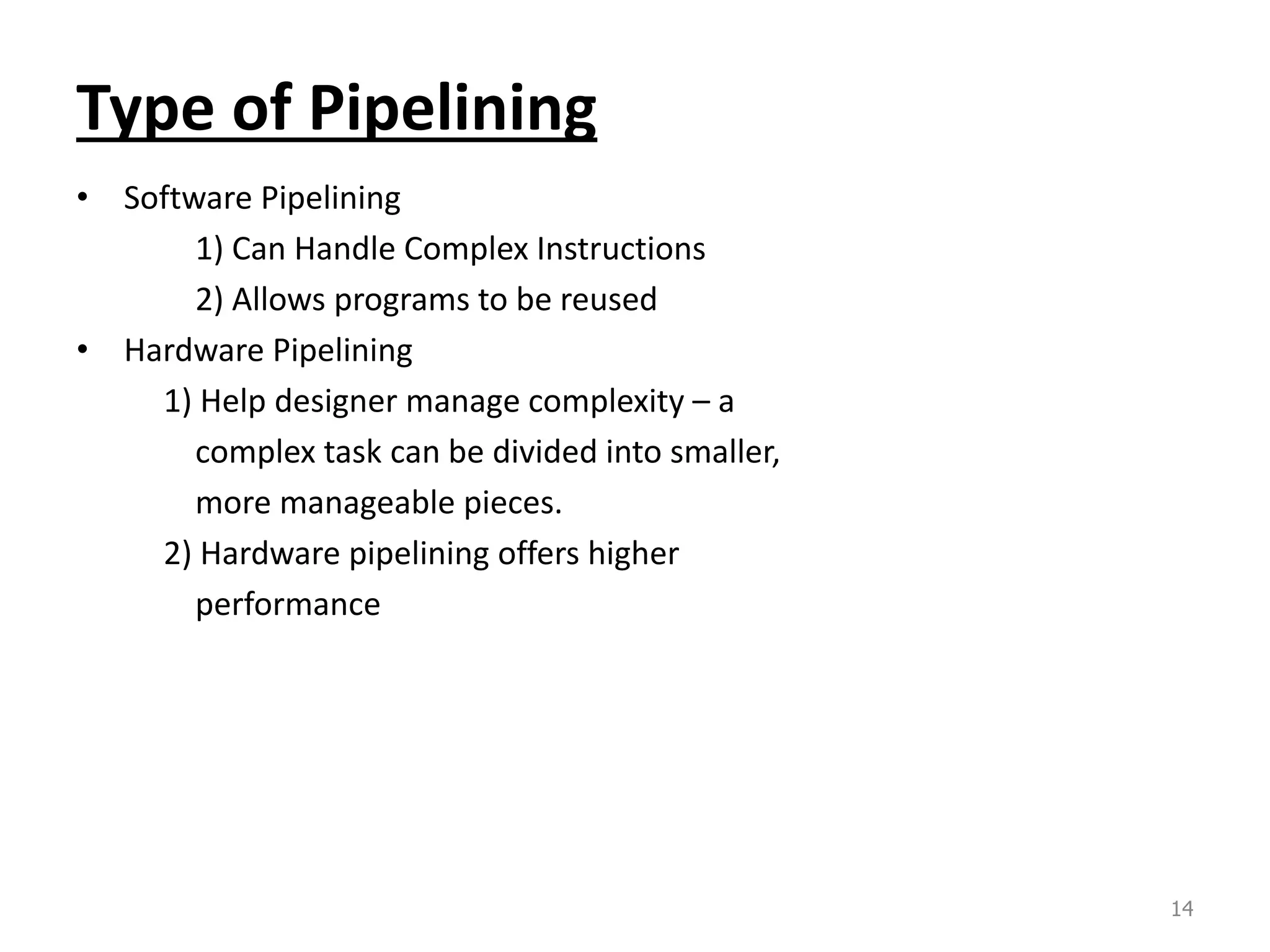 Type of Pipelining

• Software Pipelining

1) Can Handle Complex Instructions

2) Allows programs to be reused

• Hardware Pipelining

1) Help designer manage complexity – a complex task can be divided into smaller, more manageable pieces.

2) Hardware pipelining offers higher performance

14